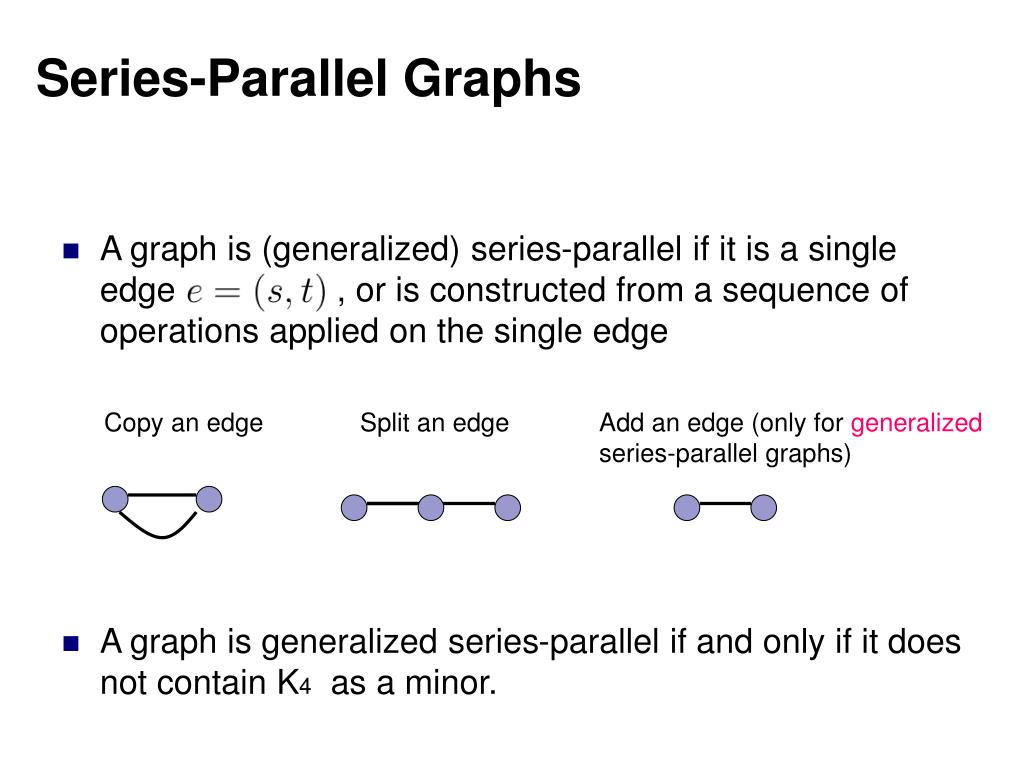 Series-Parallel Graphs

A graph is (generalized) series-parallel if it is a single edge $e = (s, t)$ , or is constructed from a sequence of operations applied on the single edge

Copy an edge

Split an edge

Add an edge (only for generalized series-parallel graphs)

A graph is generalized series-parallel if and only if it does not contain $K_4$ as a minor.